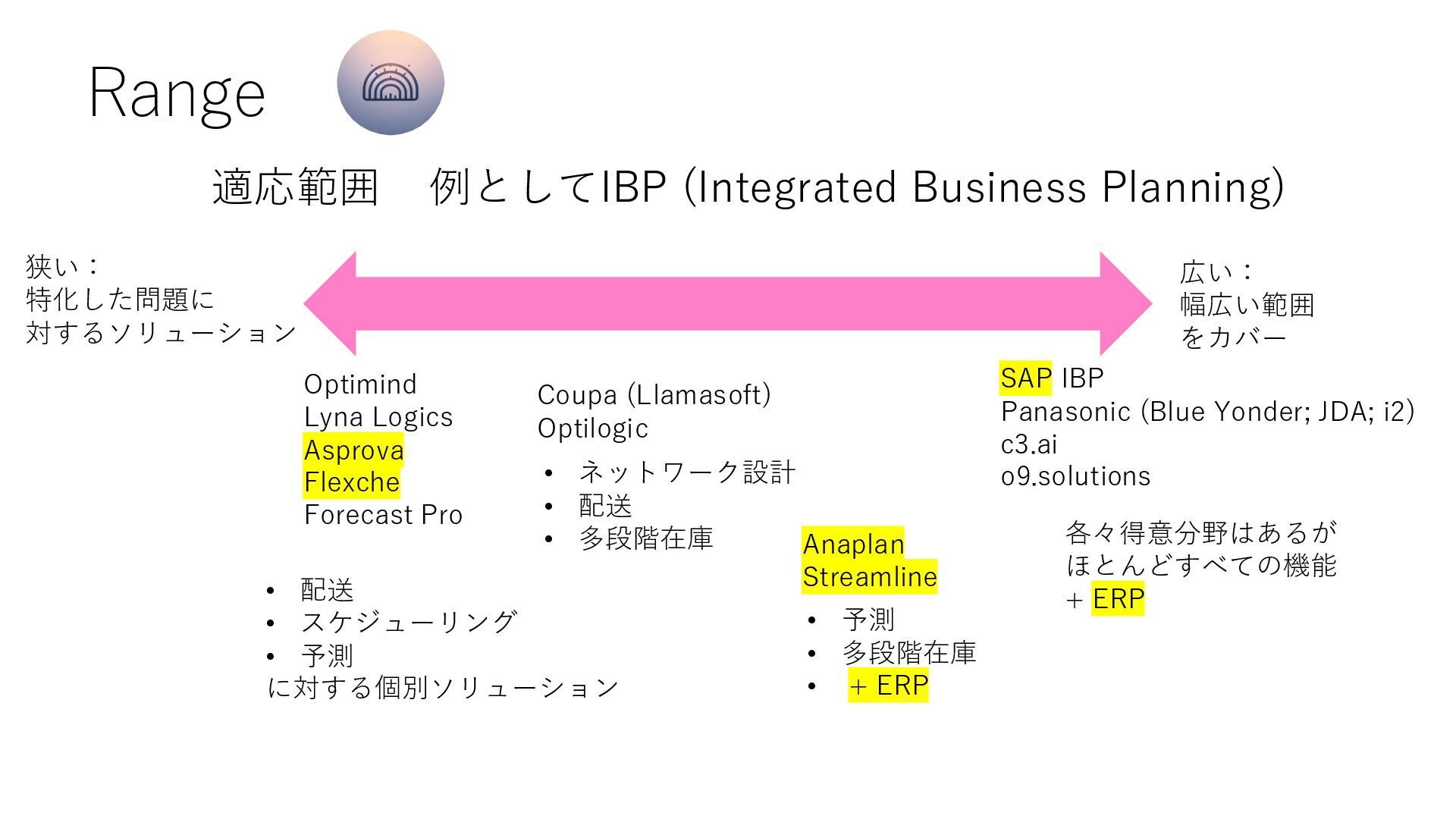 Range

適応範囲　例としてIBP (Integrated Business Planning)

狭い：
特化した問題に
対するソリューション

広い：
幅広い範囲
をカバー

Optimind
Lyna Logics
Asprova
Flexche
Forecast Pro

• 配送
• スケジューリング
• 予測
に対する個別ソリューション

Coupa (Llamasoft)
Optilogic

• ネットワーク設計
• 配送
• 多段階在庫

Anaplan
Streamline

• 予測
• 多段階在庫
• + ERP

SAP IBP
Panasonic (Blue Yonder; JDA; i2)
c3.ai
o9.solutions

各々得意分野はあるが
ほとんどすべての機能
+ ERP